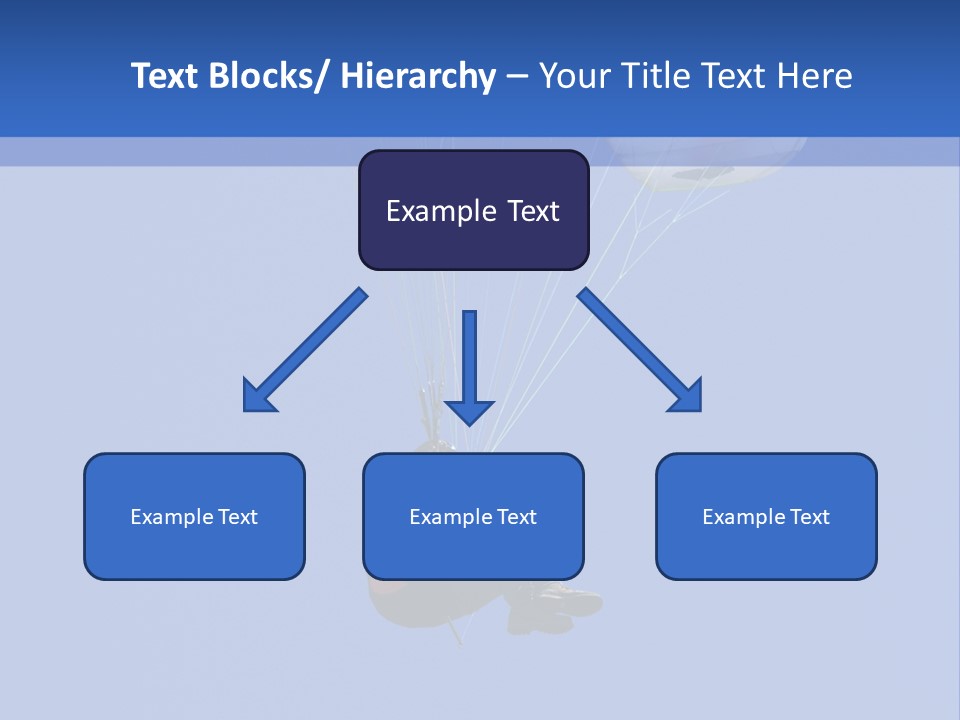 Text Blocks/ Hierarchy – Your Title Text Here

Example Text

Example Text

Example Text

Example Text